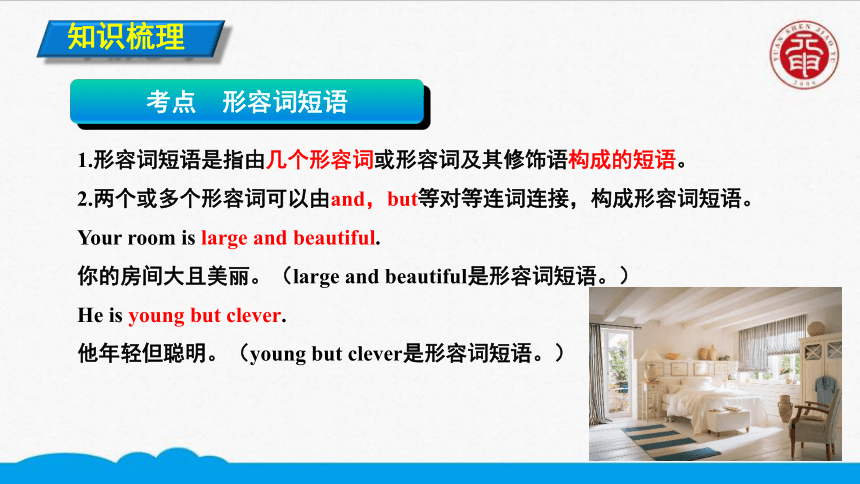 知识梳理

YUAN SHEN JIAO YU
2006

考点　形容词短语

1.形容词短语是指由几个形容词或形容词及其修饰语构成的短语。

2.两个或多个形容词可以由and，but等对等连词连接，构成形容词短语。

Your room is large and beautiful.

你的房间大且美丽。（large and beautiful是形容词短语。）

He is young but clever.

他年轻但聪明。（young but clever是形容词短语。）